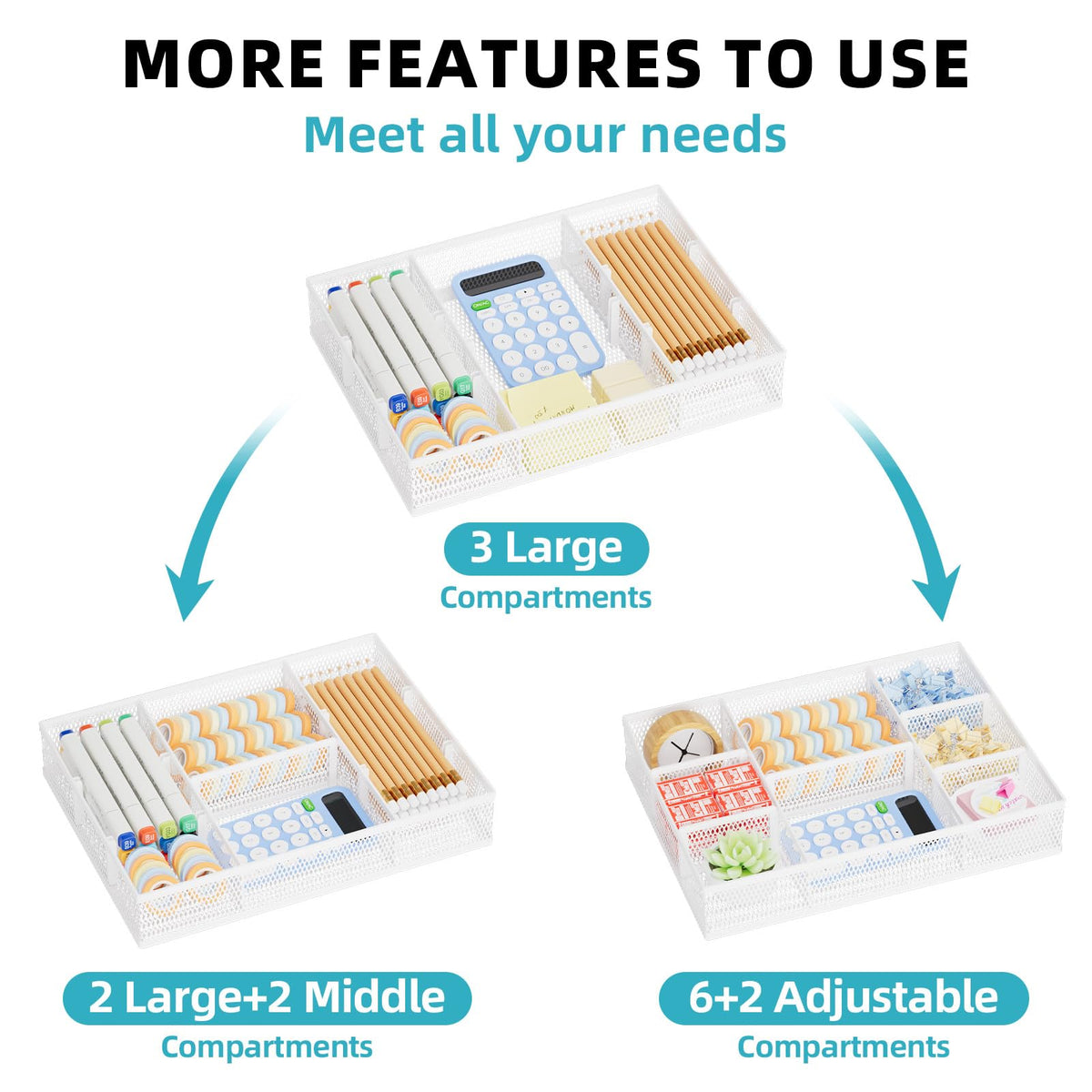 MORE FEATURES TO USE
Meet all your needs

3 Large
Compartments

2 Large+2 Middle
Compartments

6+2 Adjustable
Compartments